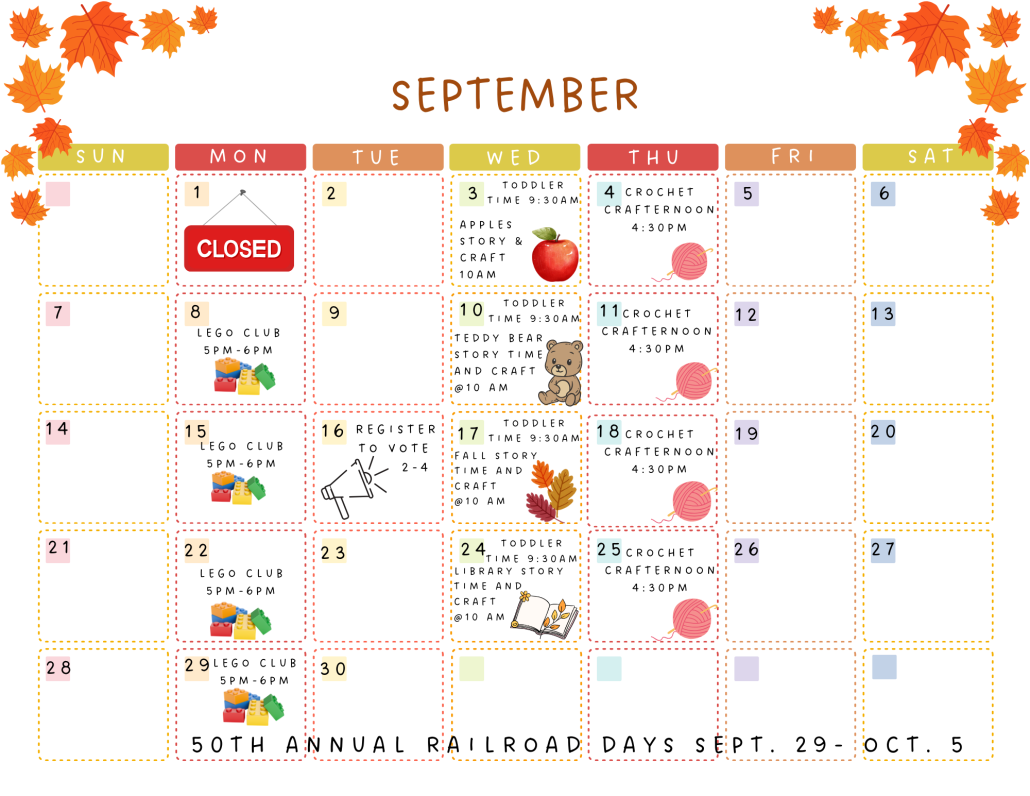 SEPTEMBER

| SUN | MON | TUE | WED | THU | FRI | SAT |
|---|---|---|---|---|---|---|
| | 1 CLOSED | 2 | 3 TODDLER TIME 9:30AM APPLES STORY & CRAFT 10AM | 4 CROCHET CRAFTERNOON 4:30PM | 5 | 6 |
| 7 | 8 LEGO CLUB 5PM-6PM | 9 | 10 TODDLER TIME 9:30AM TEDDY BEAR STORY TIME AND CRAFT @10 AM | 11 CROCHET CRAFTERNOON 4:30PM | 12 | 13 |
| 14 | 15 LEGO CLUB 5PM-6PM | 16 REGISTER TO VOTE 2-4 | 17 TODDLER TIME 9:30AM FALL STORY TIME AND CRAFT @10 AM | 18 CROCHET CRAFTERNOON 4:30PM | 19 | 20 |
| 21 | 22 LEGO CLUB 5PM-6PM | 23 | 24 TODDLER TIME 9:30AM LIBRARY STORY TIME AND CRAFT @10 AM | 25 CROCHET CRAFTERNOON 4:30PM | 26 | 27 |
| 28 | 29 LEGO CLUB 5PM-6PM | 30 | | | | |

50TH ANNUAL RAILROAD DAYS SEPT. 29- OCT. 5